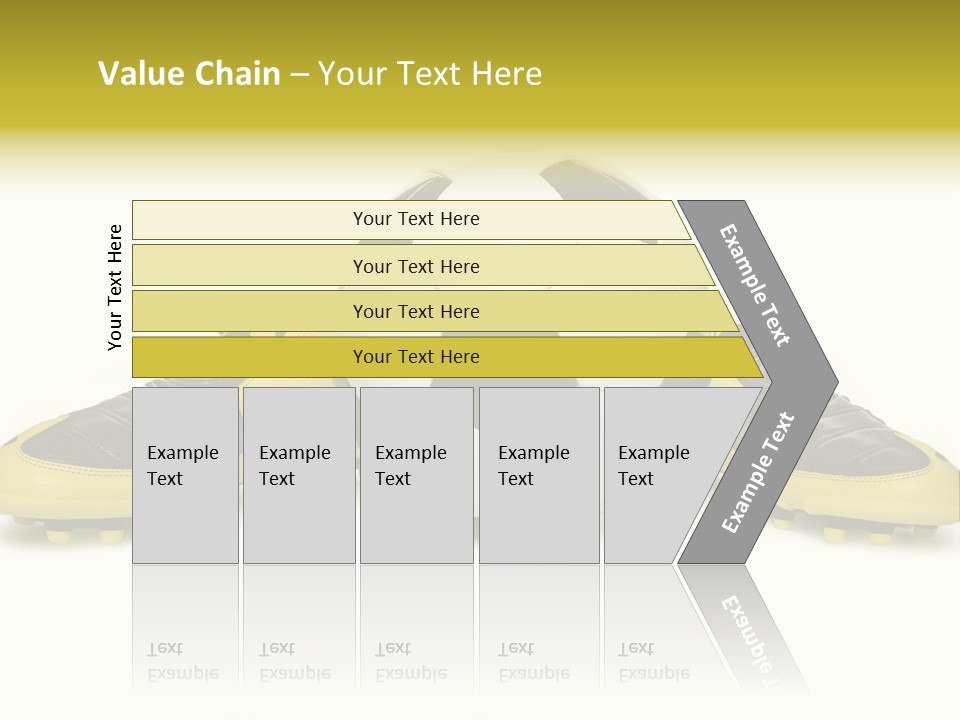 Value Chain – Your Text Here

Your Text Here

Your Text Here

Your Text Here

Your Text Here

Your Text Here

Example Text

Example Text

Example Text

Example Text

Example Text

Example Text

Example Text